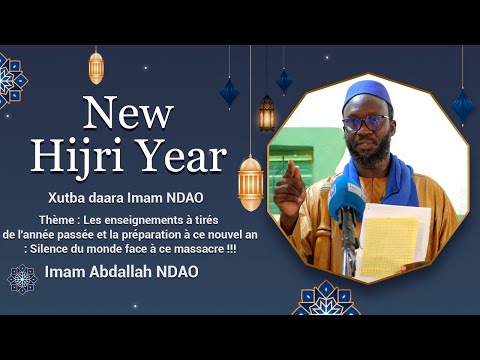 New Hijri Year

Xutba daara Imam NDAO

Thème : Les enseignements à tirés de l'année passée et la préparation à ce nouvel an : Silence du monde face à ce massacre !!!

Imam Abdallah NDAO